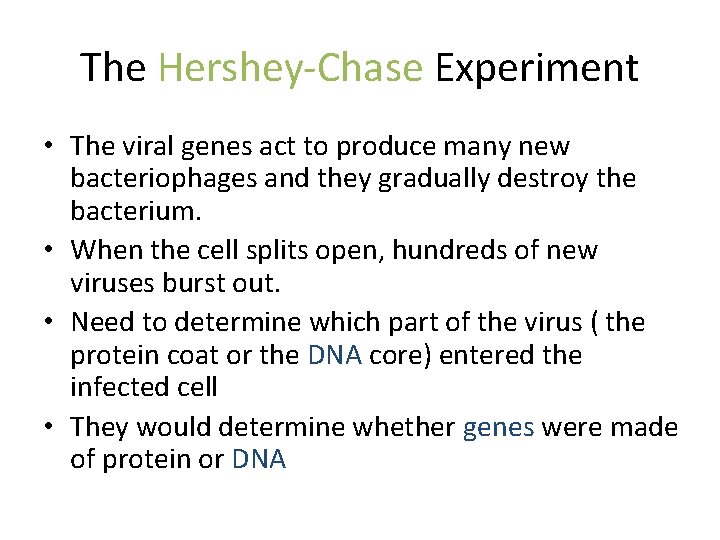 The Hershey-Chase Experiment

• The viral genes act to produce many new bacteriophages and they gradually destroy the bacterium.

• When the cell splits open, hundreds of new viruses burst out.

• Need to determine which part of the virus ( the protein coat or the DNA core) entered the infected cell

• They would determine whether genes were made of protein or DNA